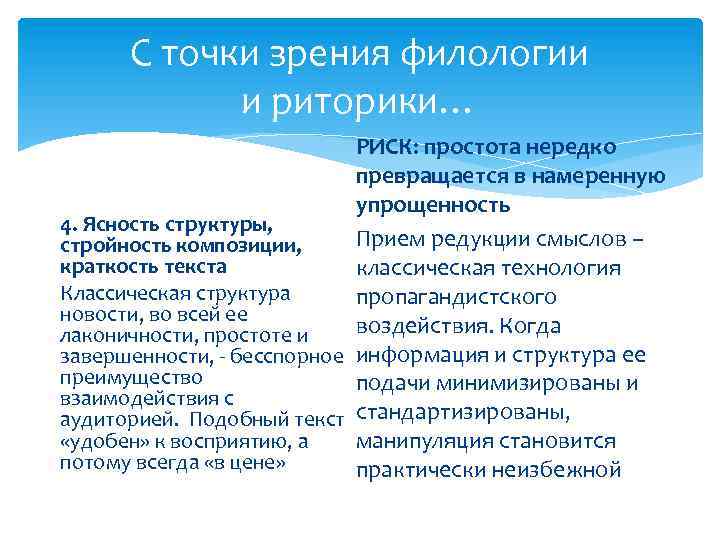 С точки зрения филологии и риторики…

4. Ясность структуры, стройность композиции, краткость текста

Классическая структура новости, во всей ее лаконичности, простоте и завершенности, - бесспорное преимущество взаимодействия с аудиторией. Подобный текст «удобен» к восприятию, а потому всегда «в цене»

РИСК: простота нередко превращается в намеренную упрощенность

Прием редукции смыслов – классическая технология пропагандистского воздействия. Когда информация и структура ее подачи минимизированы и стандартизированы, манипуляция становится практически неизбежной